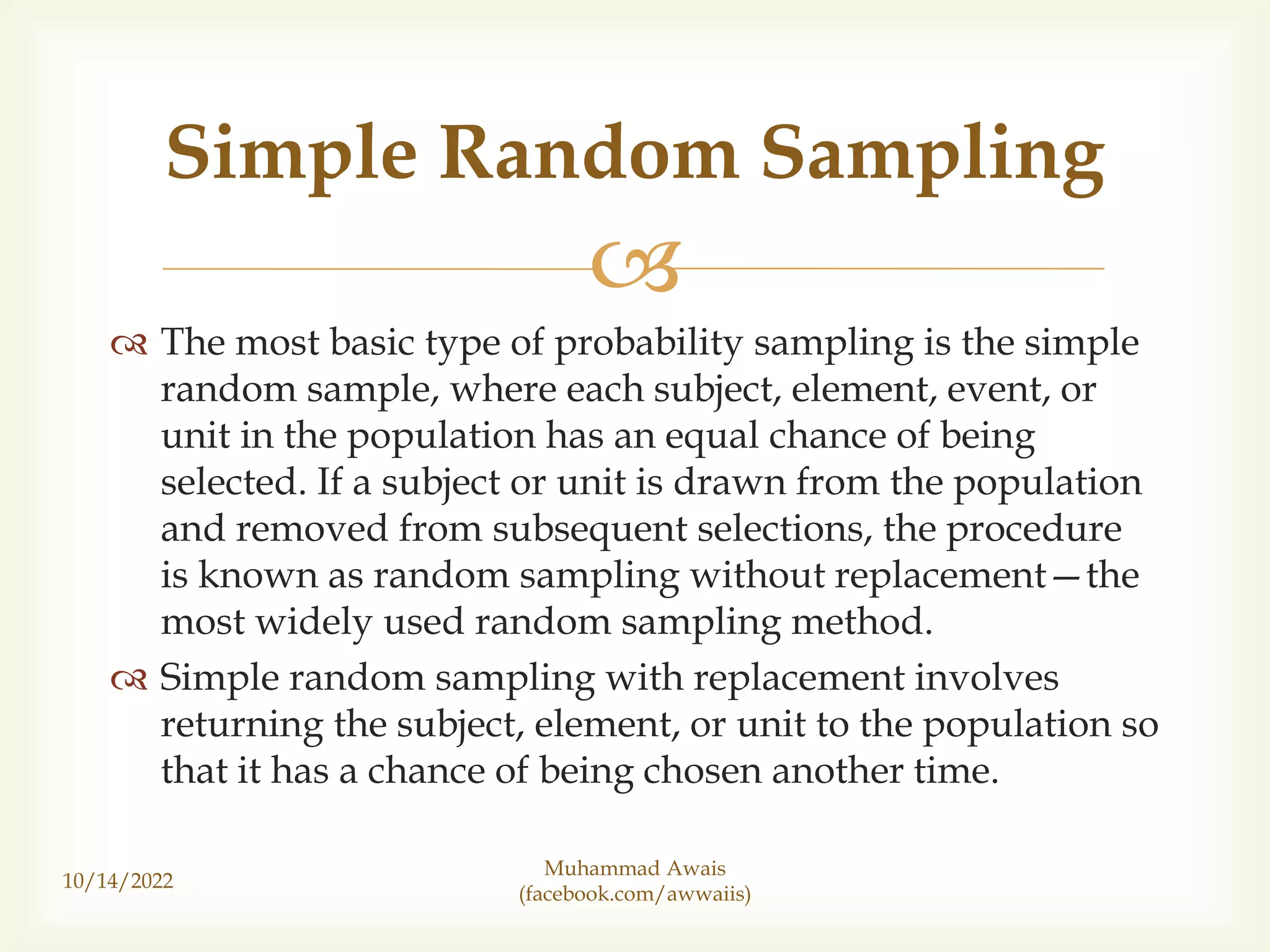 Simple Random Sampling

The most basic type of probability sampling is the simple random sample, where each subject, element, event, or unit in the population has an equal chance of being selected. If a subject or unit is drawn from the population and removed from subsequent selections, the procedure is known as random sampling without replacement—the most widely used random sampling method.

Simple random sampling with replacement involves returning the subject, element, or unit to the population so that it has a chance of being chosen another time.

10/14/2022

Muhammad Awais
(facebook.com/awwaiis)